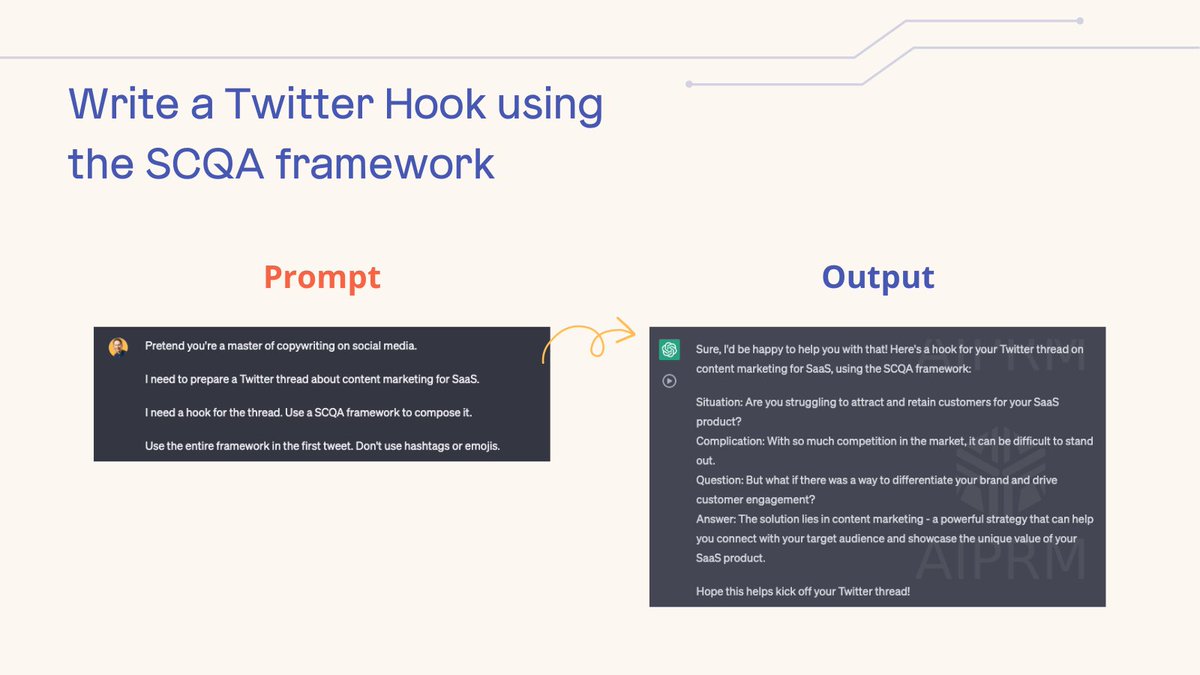 Write a Twitter Hook using the SCQA framework

Prompt

Pretend you're a master of copywriting on social media.

I need to prepare a Twitter thread about content marketing for SaaS.

I need a hook for the thread. Use a SCQA framework to compose it.

Use the entire framework in the first tweet. Don't use hashtags or emojis.

Output

Sure, I'd be happy to help you with that! Here's a hook for your Twitter thread on content marketing for SaaS, using the SCQA framework:

Situation: Are you struggling to attract and retain customers for your SaaS product?
Complication: With so much competition in the market, it can be difficult to stand out.
Question: But what if there was a way to differentiate your brand and drive customer engagement?
Answer: The solution lies in content marketing - a powerful strategy that can help you connect with your target audience and showcase the unique value of your SaaS product.

Hope this helps kick off your Twitter thread!

AIPRM